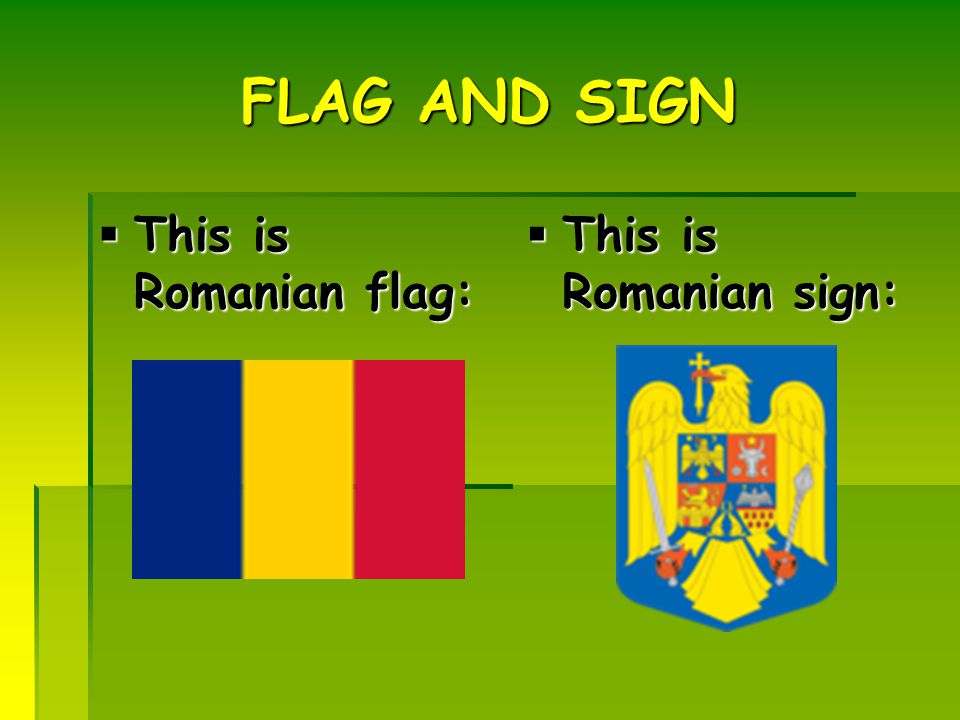 FLAG AND SIGN

▪ This is Romanian flag:

▪ This is Romanian sign: